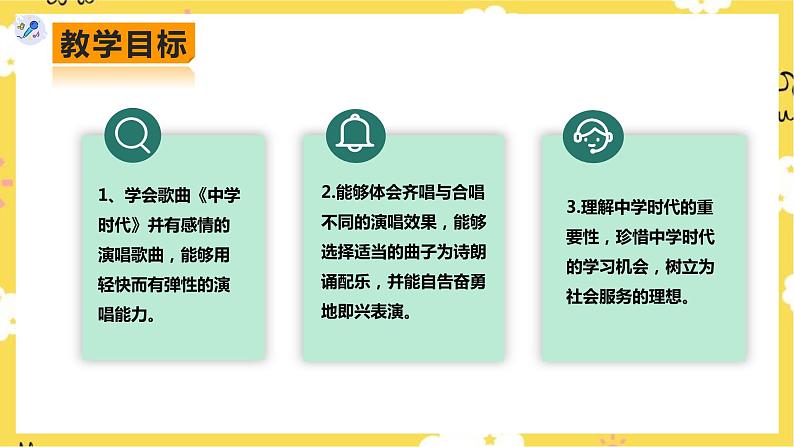 教学目标

1、学会歌曲《中学时代》并有感情的演唱歌曲，能够用轻快而有弹性的演唱能力。

2.能够体会齐唱与合唱不同的演唱效果，能够选择适当的曲子为诗朗诵配乐，并能自告奋勇地即兴表演。

3.理解中学时代的重要性，珍惜中学时代的学习机会，树立为社会服务的理想。